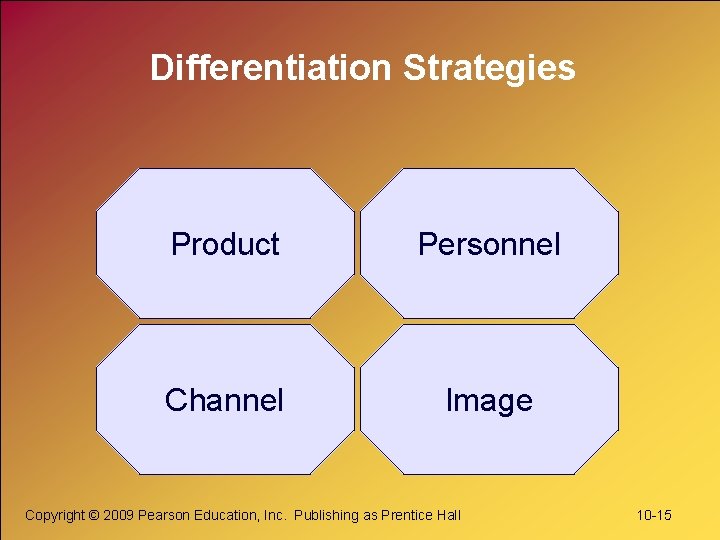 Differentiation Strategies

Product

Personnel

Channel

Image

Copyright © 2009 Pearson Education, Inc. Publishing as Prentice Hall

10-15